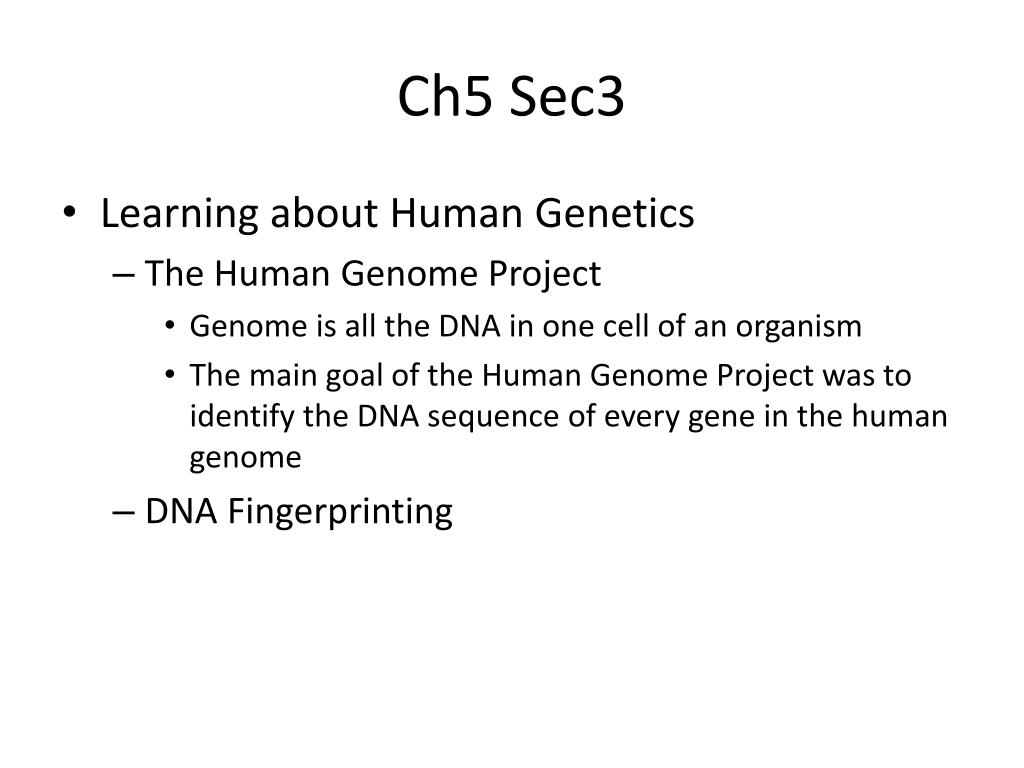 Ch5 Sec3

• Learning about Human Genetics
– The Human Genome Project
• Genome is all the DNA in one cell of an organism
• The main goal of the Human Genome Project was to identify the DNA sequence of every gene in the human genome
– DNA Fingerprinting